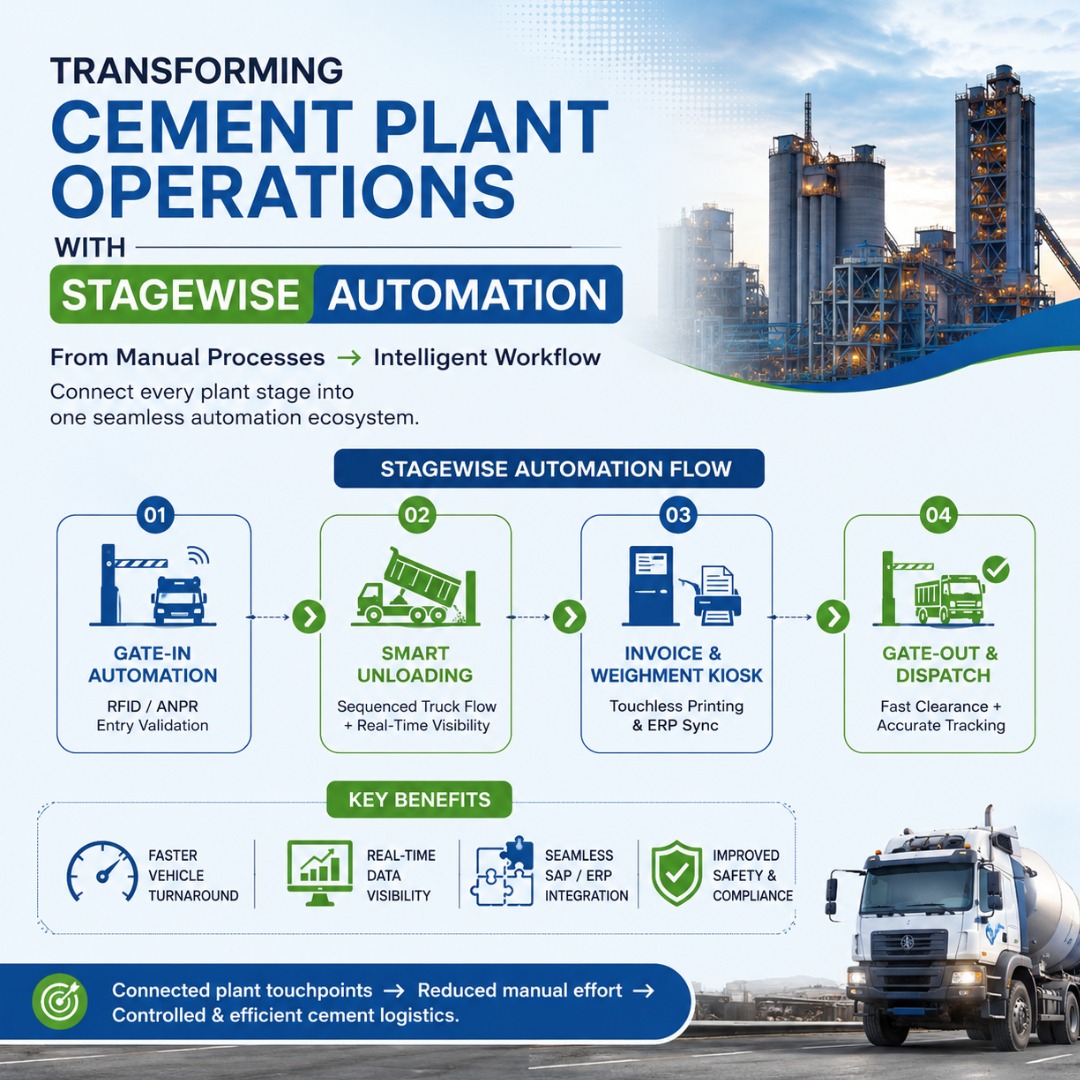 TRANSFORMING
CEMENT PLANT OPERATIONS
WITH
STAGEWISE AUTOMATION

From Manual Processes → Intelligent Workflow

Connect every plant stage into one seamless automation ecosystem.

STAGEWISE AUTOMATION FLOW

01
GATE-IN AUTOMATION
RFID / ANPR Entry Validation

02
SMART UNLOADING
Sequenced Truck Flow + Real-Time Visibility

03
INVOICE & WEIGHMENT KIOSK
Touchless Printing & ERP Sync

04
GATE-OUT & DISPATCH
Fast Clearance + Accurate Tracking

KEY BENEFITS

FASTER VEHICLE TURNAROUND

REAL-TIME DATA VISIBILITY

SEAMLESS SAP / ERP INTEGRATION

IMPROVED SAFETY & COMPLIANCE

Connected plant touchpoints → Reduced manual effort → Controlled & efficient cement logistics.